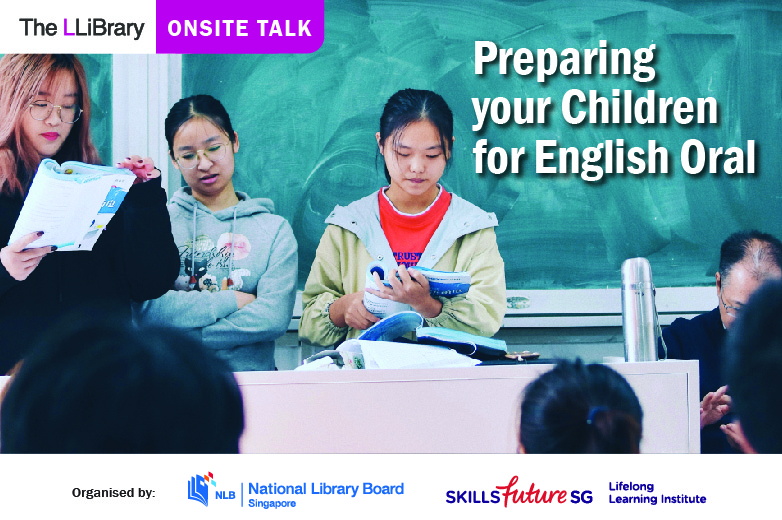 The LLiBrary ONSITE TALK

Preparing your Children for English Oral

Organised by: NLB National Library Board Singapore SKILLSfuture SG Lifelong Learning Institute